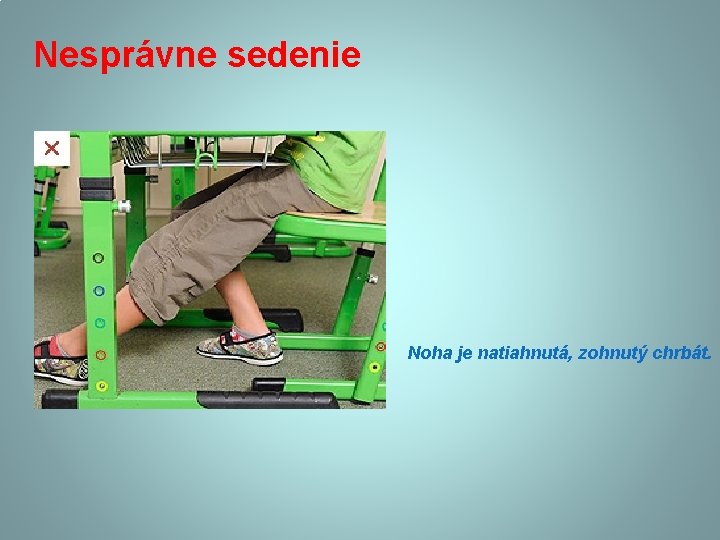 Nesprávne sedenie

Noha je natiahnutá, zohnutý chrbát.